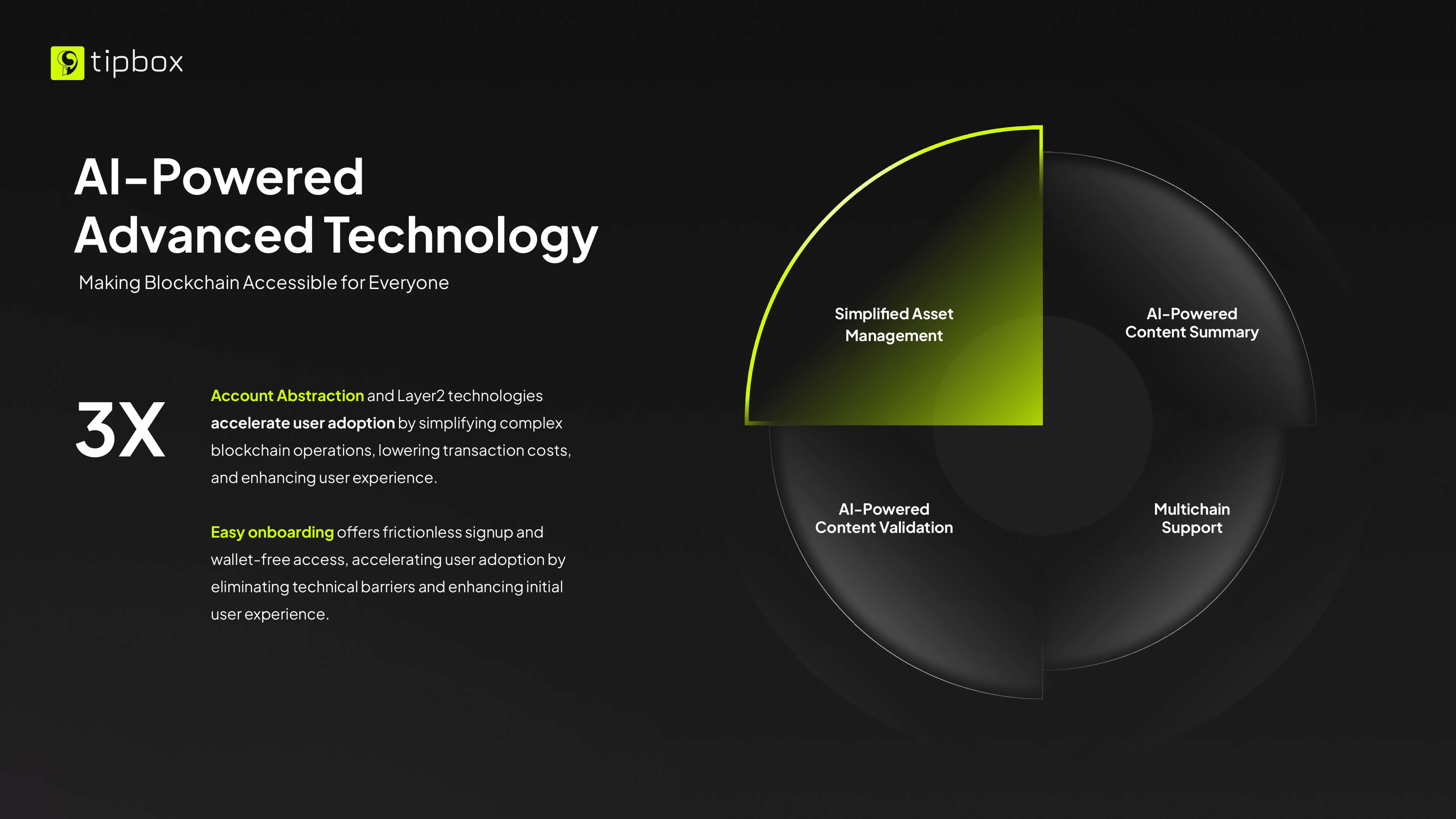 tipbox

AI-Powered Advanced Technology

Making Blockchain Accessible for Everyone

3X

Account Abstraction and Layer2 technologies accelerate user adoption by simplifying complex blockchain operations, lowering transaction costs, and enhancing user experience.

Easy onboarding offers frictionless signup and wallet-free access, accelerating user adoption by eliminating technical barriers and enhancing initial user experience.

Simplified Asset Management

AI-Powered Content Summary

AI-Powered Content Validation

Multichain Support